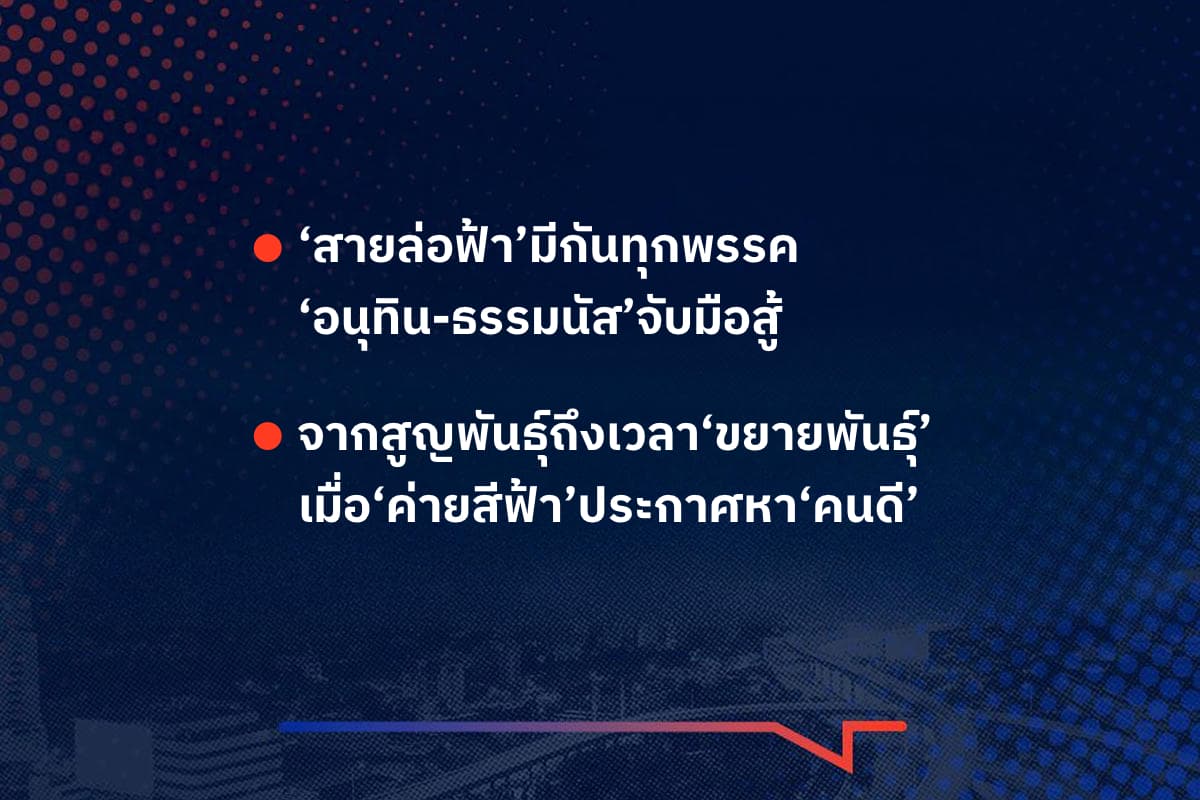 ● ‘สายล่อฟ้า’มีกันทุกพรรค ‘อนุทิน-ธรรมนัส’จับมือสู้

● จากสูญพันธุ์ถึงเวลา‘ขยายพันธุ์’ เมื่อ‘ค่ายสีฟ้า’ประกาศหา‘คนดี’